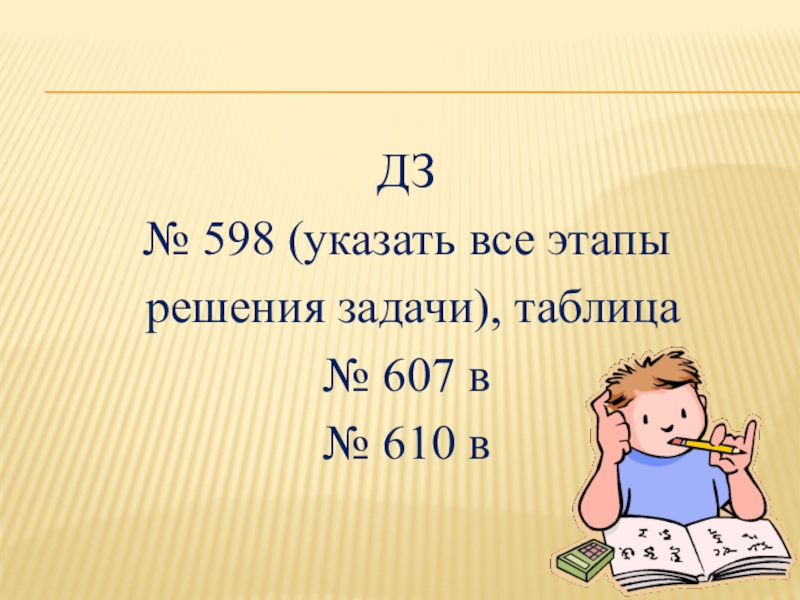 ДЗ

№ 598 (указать все этапы решения задачи), таблица

№ 607 в

№ 610 в